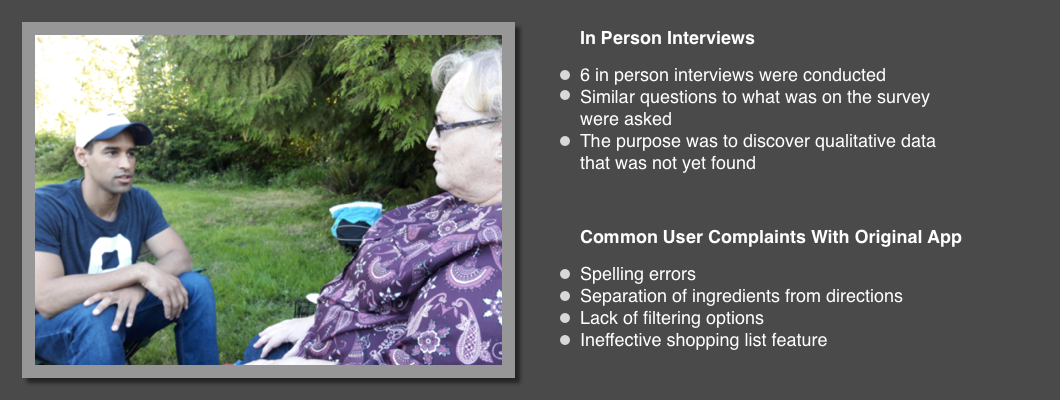 In Person Interviews

- 6 in person interviews were conducted
- Similar questions to what was on the survey were asked
- The purpose was to discover qualitative data that was not yet found

Common User Complaints With Original App

- Spelling errors
- Separation of ingredients from directions
- Lack of filtering options
- Ineffective shopping list feature